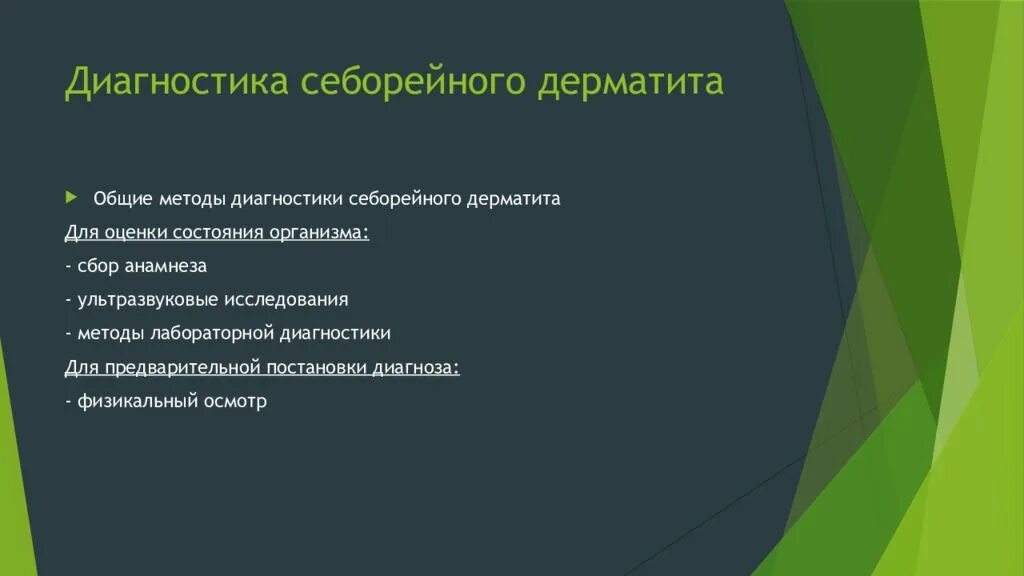 Диагностика себорейного дерматита

Общие методы диагностики себорейного дерматита

Для оценки состояния организма:

- сбор анамнеза

- ультразвуковые исследования

- методы лабораторной диагностики

Для предварительной постановки диагноза:

- физикальный осмотр